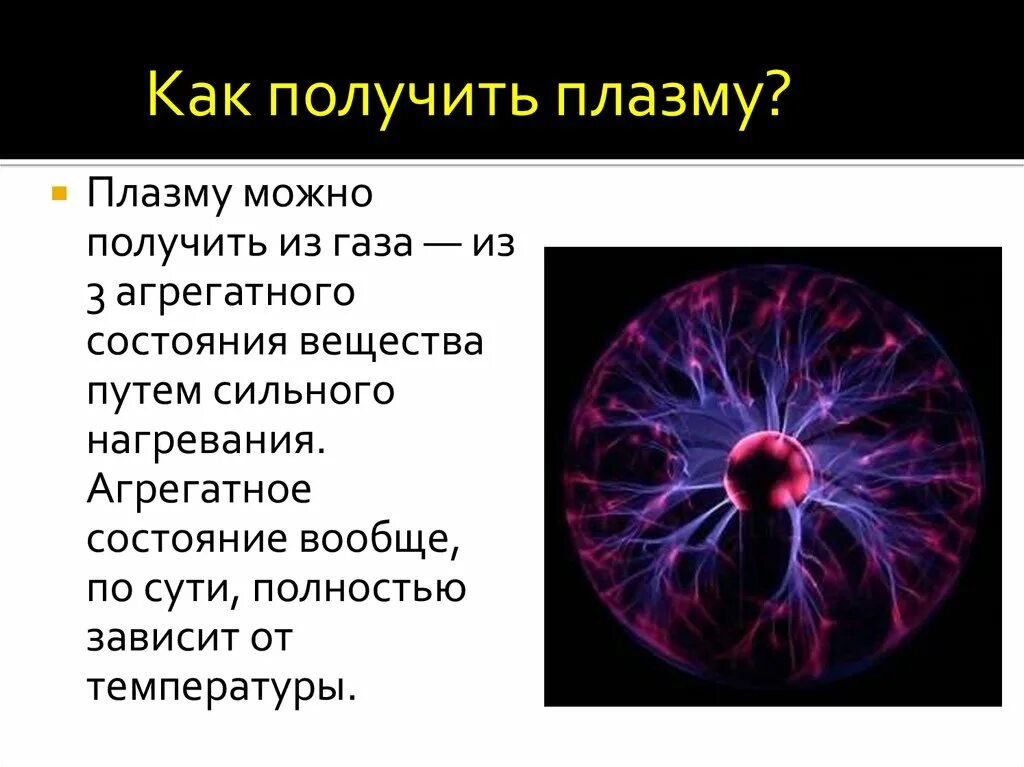 Как получить плазму?

Плазму можно получить из газа — из 3 агрегатного состояния вещества путем сильного нагревания. Агрегатное состояние вообще, по сути, полностью зависит от температуры.